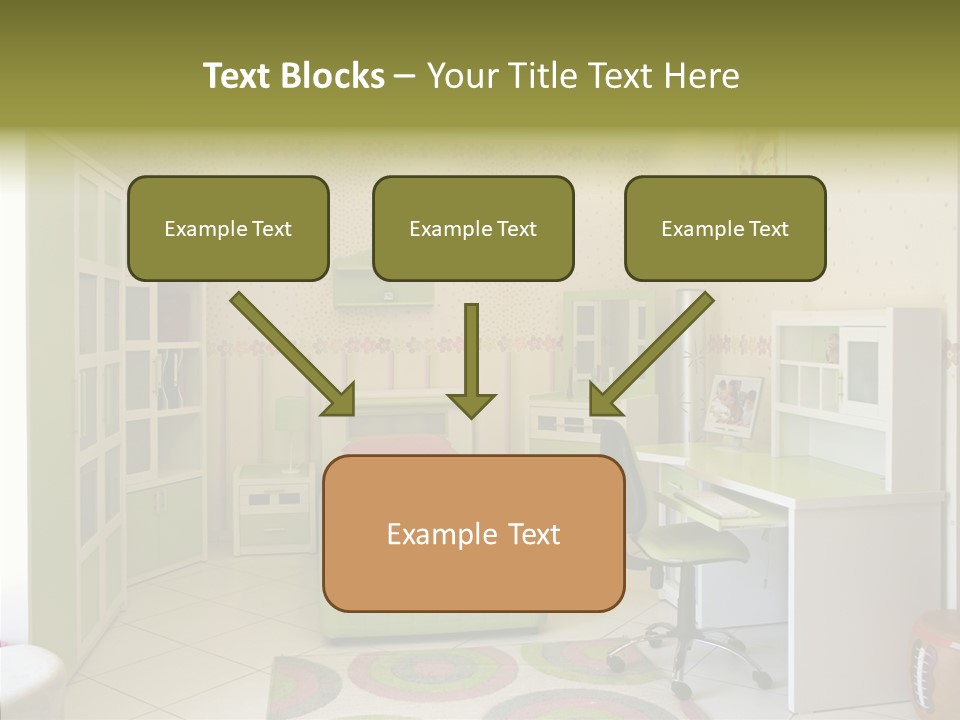 Text Blocks – Your Title Text Here

Example Text

Example Text

Example Text

Example Text